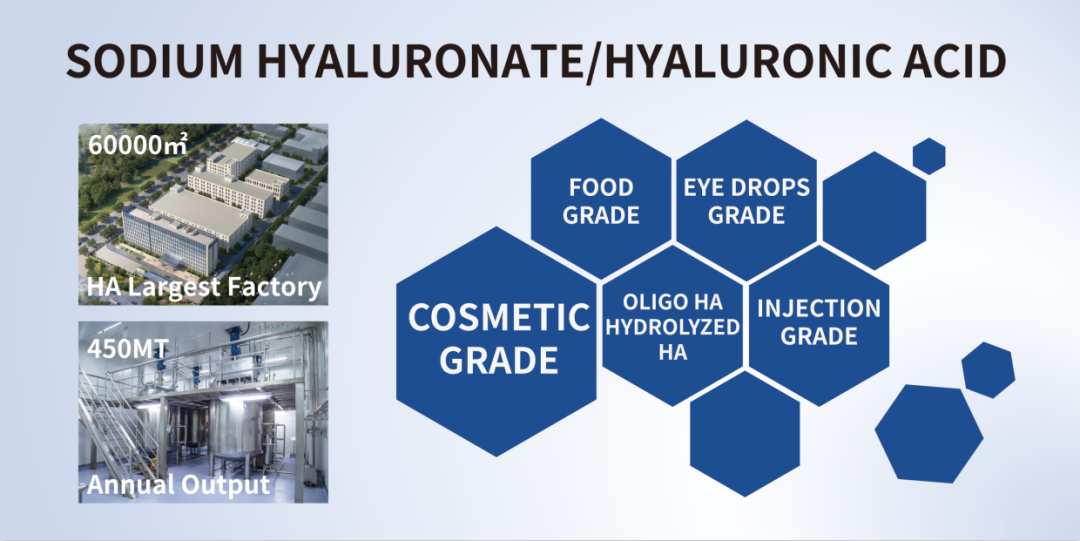 SODIUM HYALURONATE/HYALURONIC ACID

60000㎡

HA Largest Factory

450MT

Annual Output

FOOD GRADE

EYE DROPS GRADE

COSMETIC GRADE

OLIGO HA HYDROLYZED HA

INJECTION GRADE